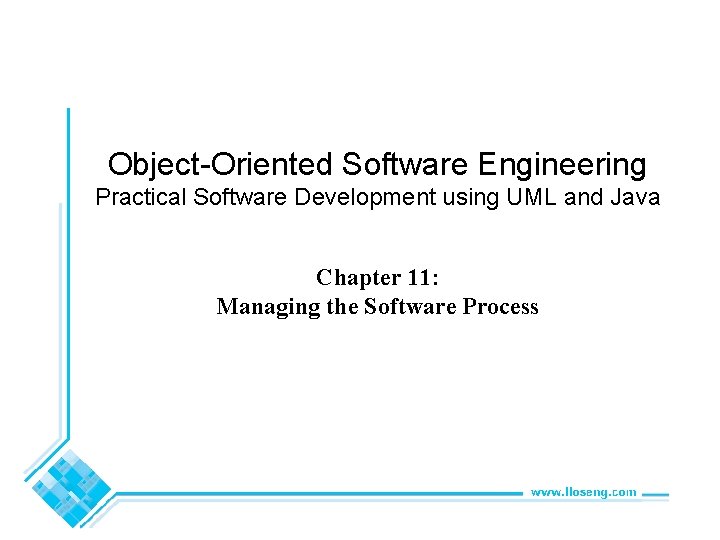 Object-Oriented Software Engineering
Practical Software Development using UML and Java

Chapter 11:
Managing the Software Process

www.lloseng.com